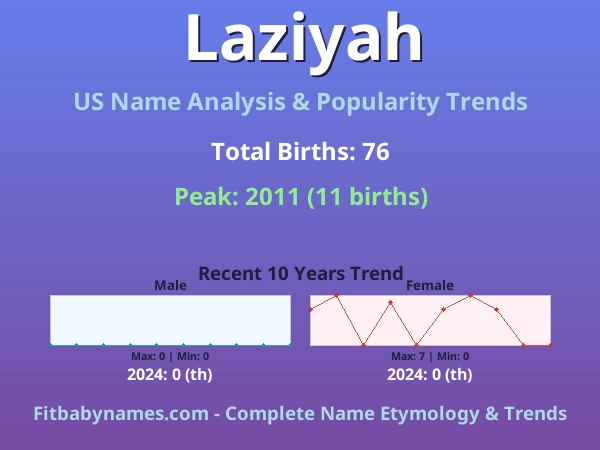 Laziyah

US Name Analysis & Popularity Trends

Total Births: 76

Peak: 2011 (11 births)

Recent 10 Years Trend

Male

Max: 0 | Min: 0

2024: 0 (th)

Female

Max: 7 | Min: 0

2024: 0 (th)

Fitbabynames.com - Complete Name Etymology & Trends